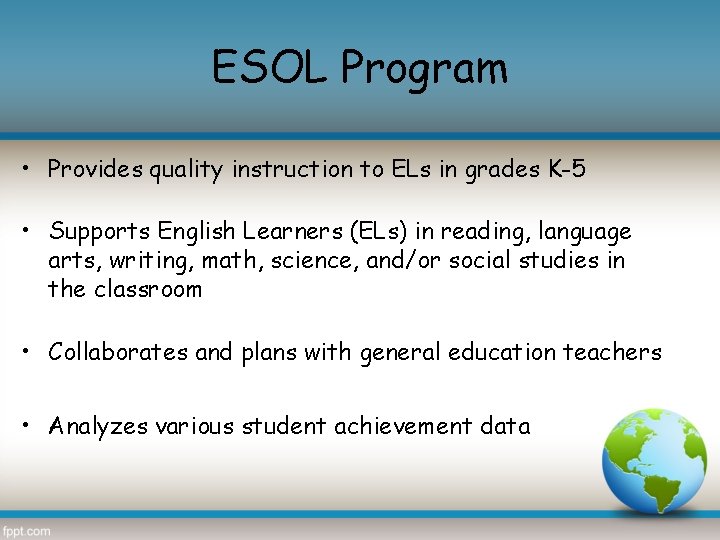 ESOL Program

• Provides quality instruction to ELs in grades K-5

• Supports English Learners (ELs) in reading, language arts, writing, math, science, and/or social studies in the classroom

• Collaborates and plans with general education teachers

• Analyzes various student achievement data

fppt.com